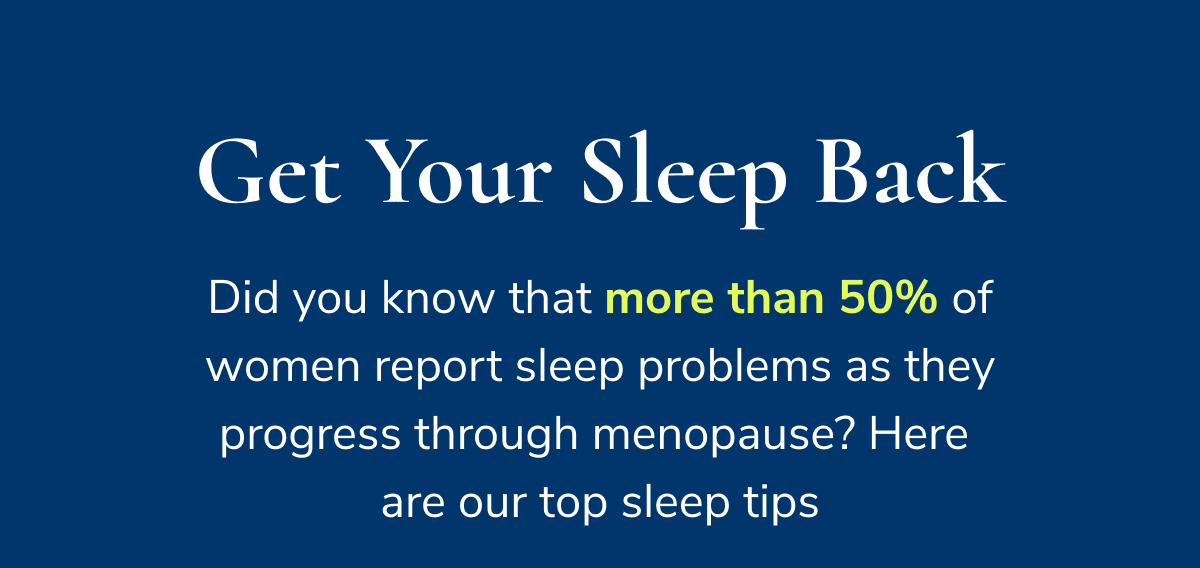 Get Your Sleep Back

Did you know that more than 50% of women report sleep problems as they progress through menopause? Here are our top sleep tips